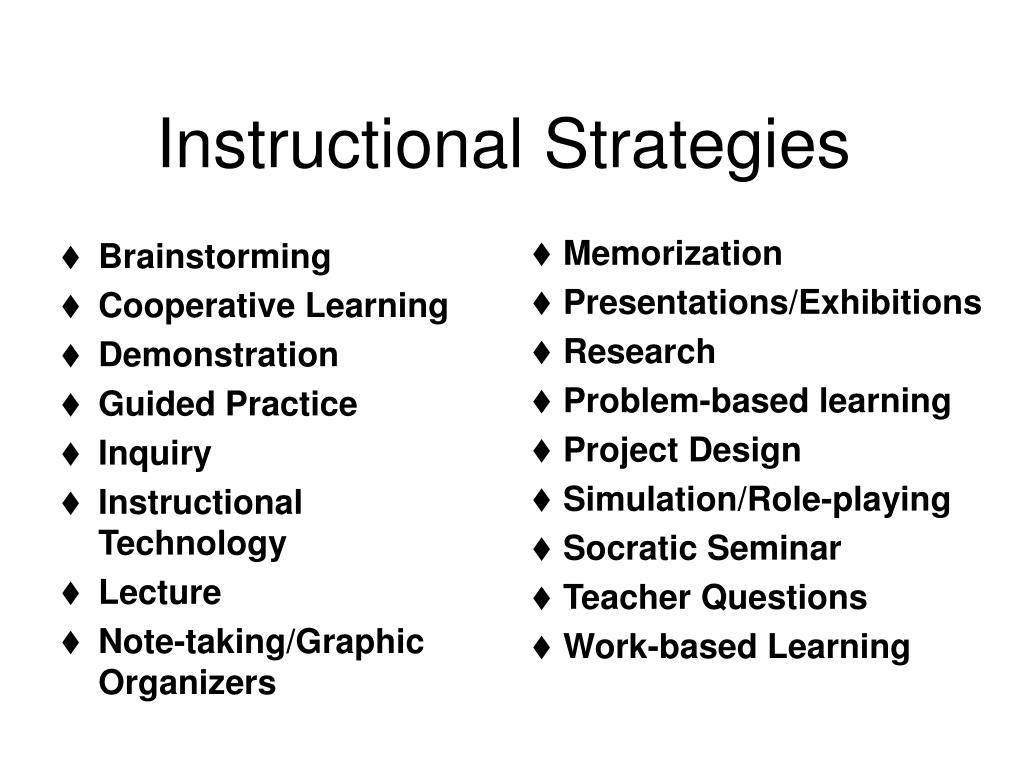 Instructional Strategies

♦ Brainstorming
♦ Cooperative Learning
♦ Demonstration
♦ Guided Practice
♦ Inquiry
♦ Instructional Technology
♦ Lecture
♦ Note-taking/Graphic Organizers

♦ Memorization
♦ Presentations/Exhibitions
♦ Research
♦ Problem-based learning
♦ Project Design
♦ Simulation/Role-playing
♦ Socratic Seminar
♦ Teacher Questions
♦ Work-based Learning